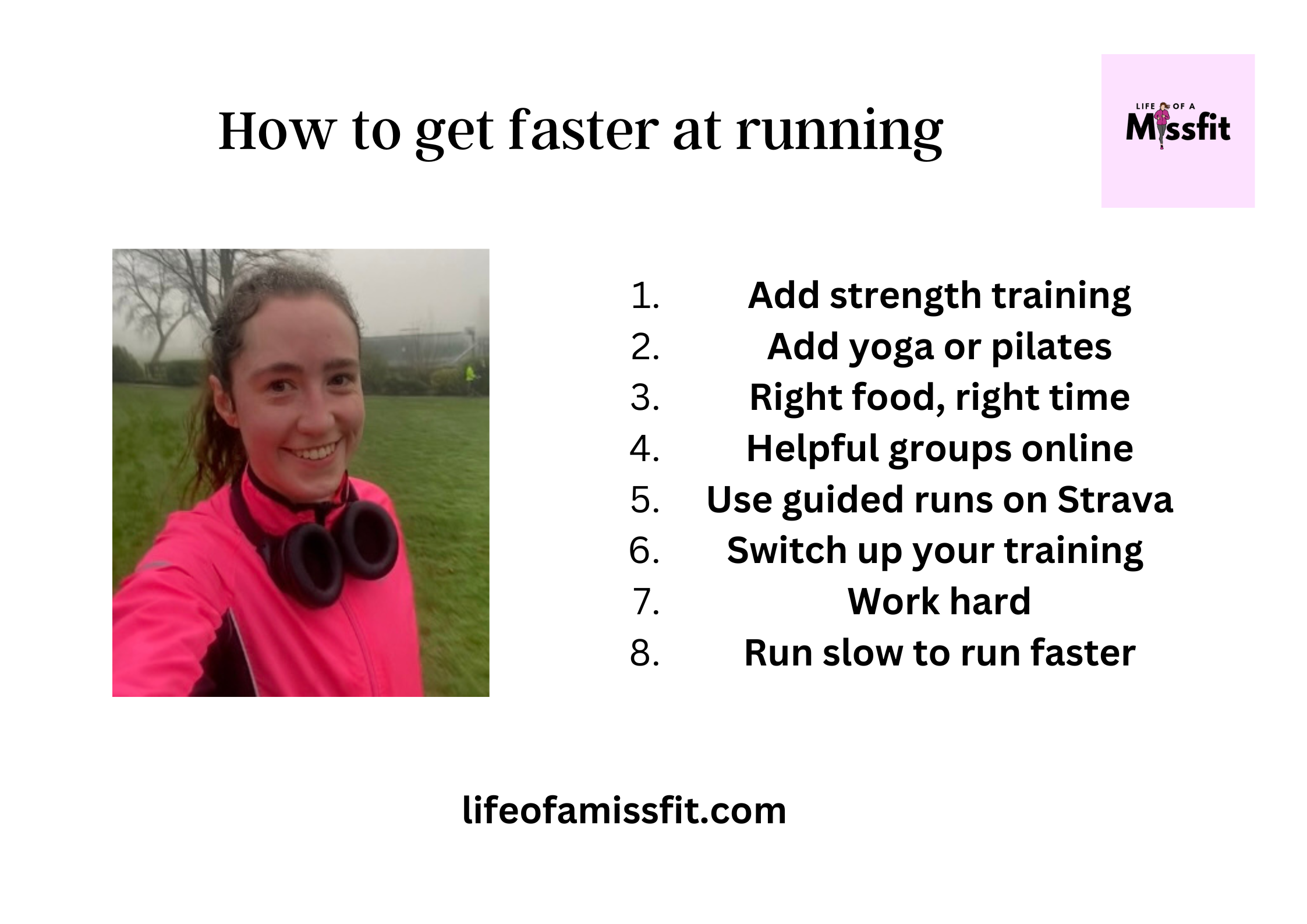 How to get faster at running

LIFE OF A
Missfit

1. Add strength training
2. Add yoga or pilates
3. Right food, right time
4. Helpful groups online
5. Use guided runs on Strava
6. Switch up your training
7. Work hard
8. Run slow to run faster

lifeofamissfit.com